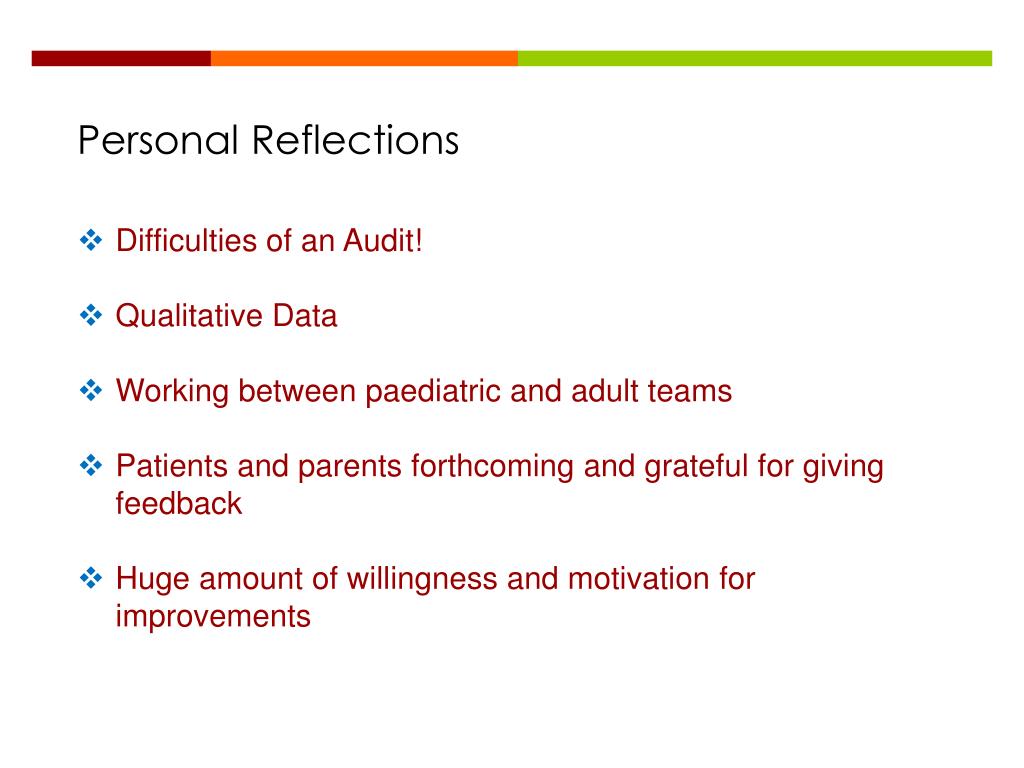 Personal Reflections

❖ Difficulties of an Audit!

❖ Qualitative Data

❖ Working between paediatric and adult teams

❖ Patients and parents forthcoming and grateful for giving feedback

❖ Huge amount of willingness and motivation for improvements